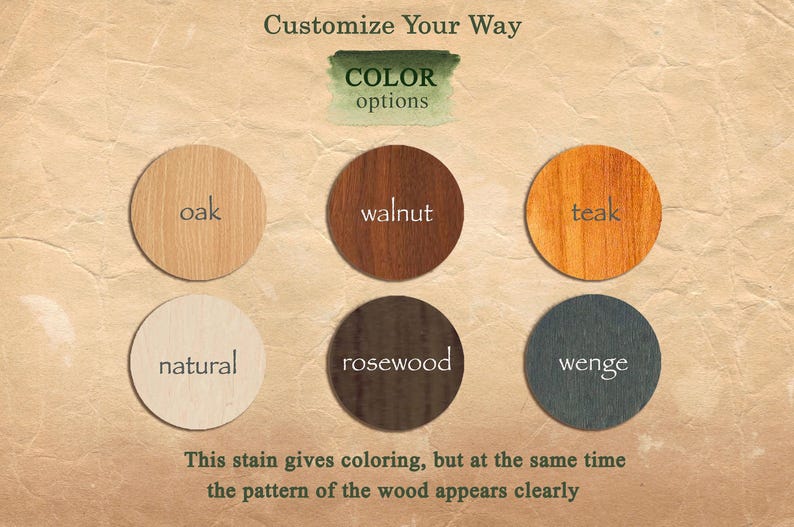 Customize Your Way

COLOR
options

oak

walnut

teak

natural

rosewood

wenge

This stain gives coloring, but at the same time the pattern of the wood appears clearly